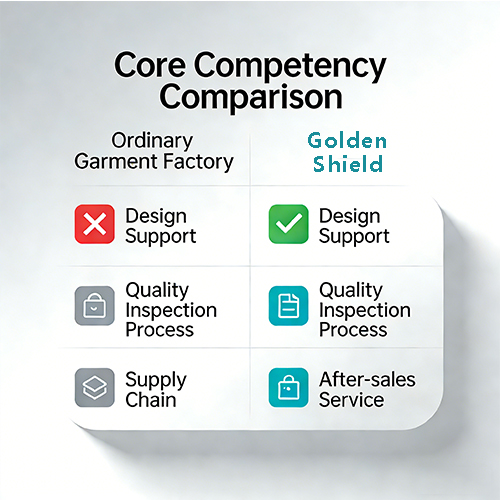 Core Competency Comparison

| Ordinary Garment Factory | Golden Shield |
|---|---|
| Design Support | Design Support |
| Quality Inspection Process | Quality Inspection Process |
| Supply Chain | After-sales Service |